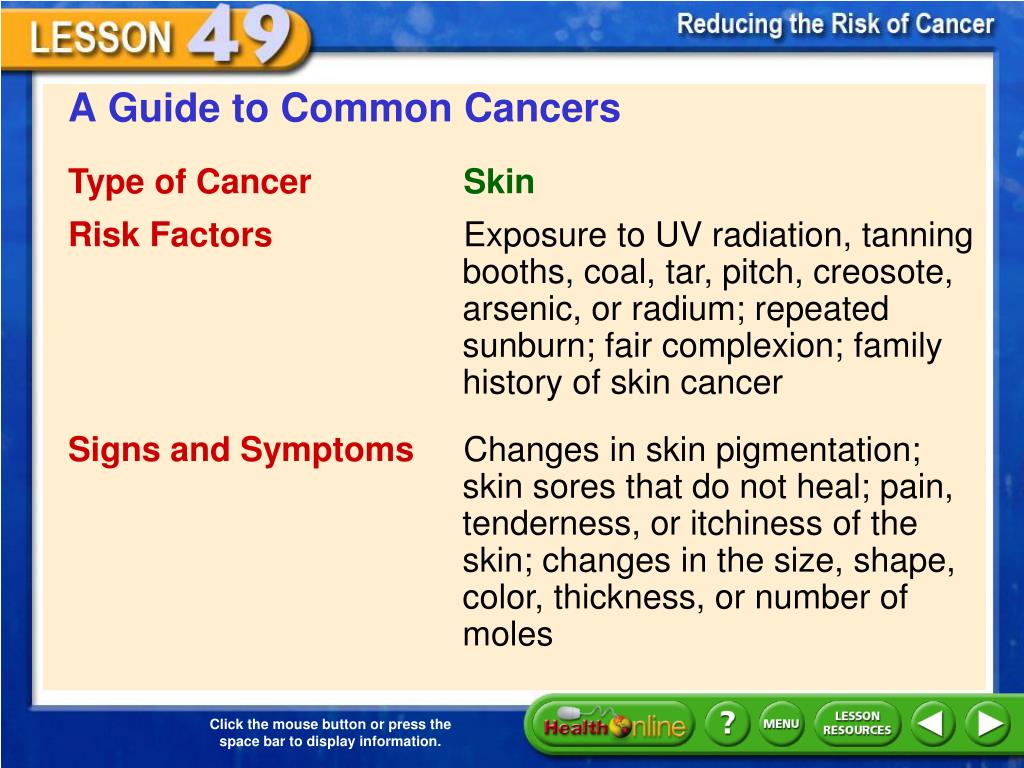 LESSON 49

Reducing the Risk of Cancer

A Guide to Common Cancers

| Type of Cancer | Skin |
|---|---|
| Risk Factors | Exposure to UV radiation, tanning booths, coal, tar, pitch, creosote, arsenic, or radium; repeated sunburn; fair complexion; family history of skin cancer |
| Signs and Symptoms | Changes in skin pigmentation; skin sores that do not heal; pain, tenderness, or itchiness of the skin; changes in the size, shape, color, thickness, or number of moles |

Click the mouse button or press the space bar to display information.

Health Online

?

MENU

LESSON RESOURCES